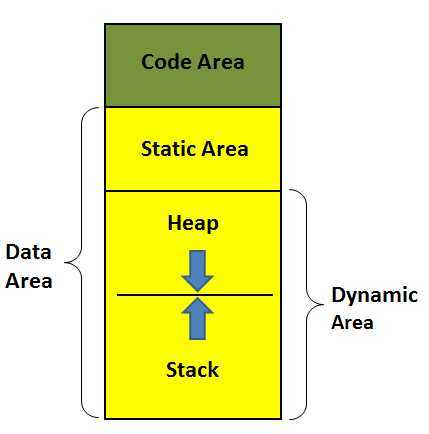 Code Area

Static Area

Heap

Stack

Data Area

Dynamic Area